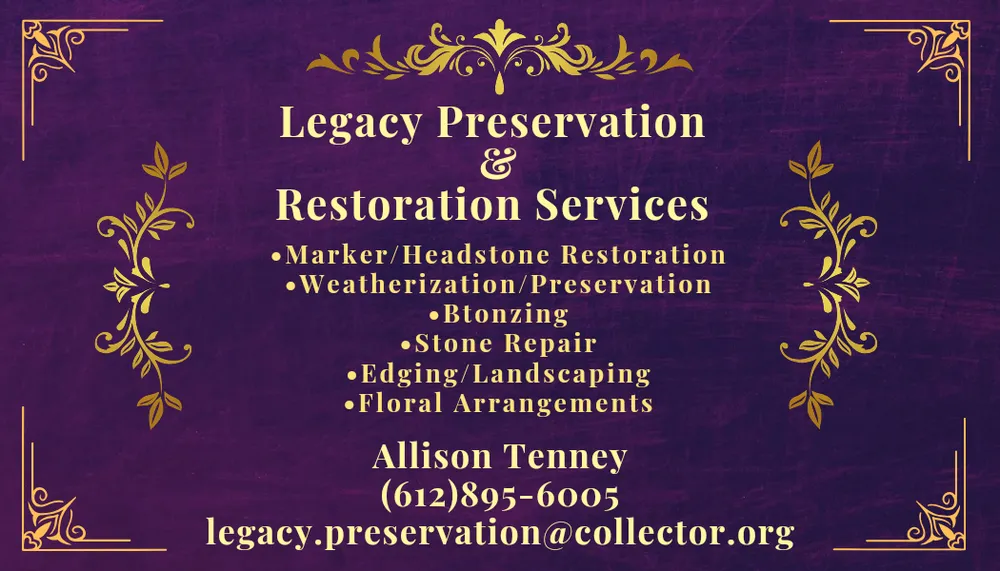 Legacy Preservation
&
Restoration Services

•Marker/Headstone Restoration
•Weatherization/Preservation
•Btonzing
•Stone Repair
•Edging/Landscaping
•Floral Arrangements

Allison Tenney
(612)895-6005
legacy.preservation@collector.org